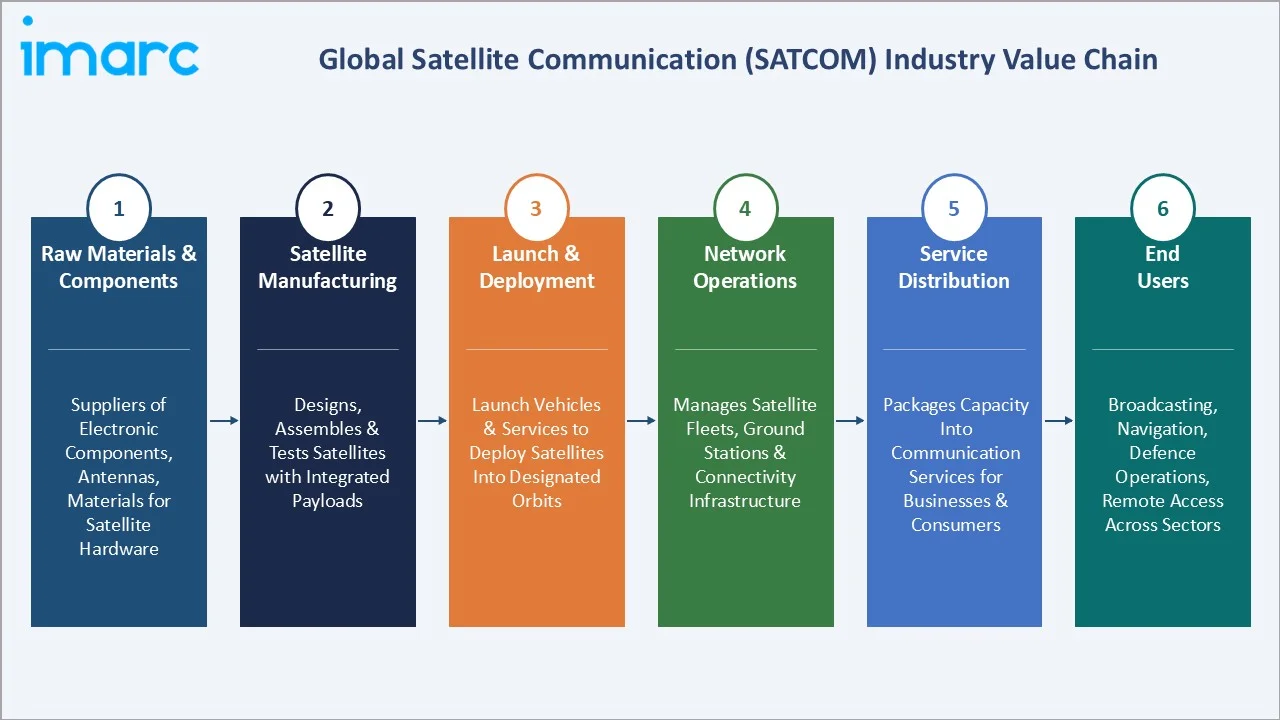 imarc

Global Satellite Communication (SATCOM) Industry Value Chain

1
Raw Materials & Components

Suppliers of Electronic Components, Antennas, Materials for Satellite Hardware

2
Satellite Manufacturing

Designs, Assembles & Tests Satellites with Integrated Payloads

3
Launch & Deployment

Launch Vehicles & Services to Deploy Satellites Into Designated Orbits

4
Network Operations

Manages Satellite Fleets, Ground Stations & Connectivity Infrastructure

5
Service Distribution

Packages Capacity Into Communication Services for Businesses & Consumers

6
End Users

Broadcasting, Navigation, Defence Operations, Remote Access Across Sectors